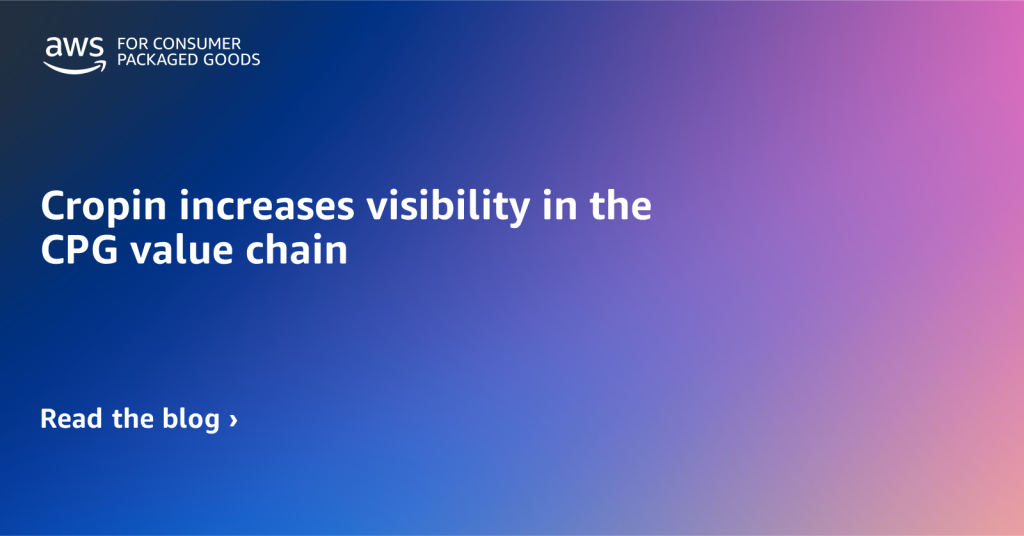 aws FOR CONSUMER PACKAGED GOODS

Cropin increases visibility in the CPG value chain

Read the blog ›